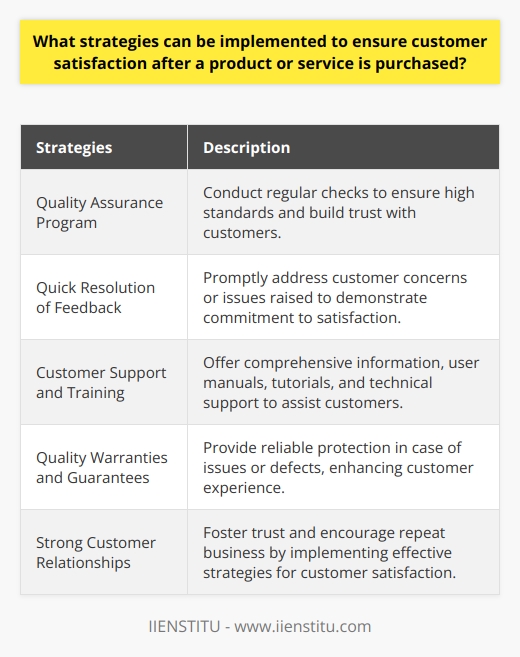 What strategies can be implemented to ensure customer satisfaction after a product or service is purchased?

| Strategies | Description |
|---|---|
| Quality Assurance Program | Conduct regular checks to ensure high standards and build trust with customers. |
| Quick Resolution of Feedback | Promptly address customer concerns or issues raised to demonstrate commitment to satisfaction. |
| Customer Support and Training | Offer comprehensive information, user manuals, tutorials, and technical support to assist customers. |
| Quality Warranties and Guarantees | Provide reliable protection in case of issues or defects, enhancing customer experience. |
| Strong Customer Relationships | Foster trust and encourage repeat business by implementing effective strategies for customer satisfaction. |

IIENSTITU - www.iienstitu.com